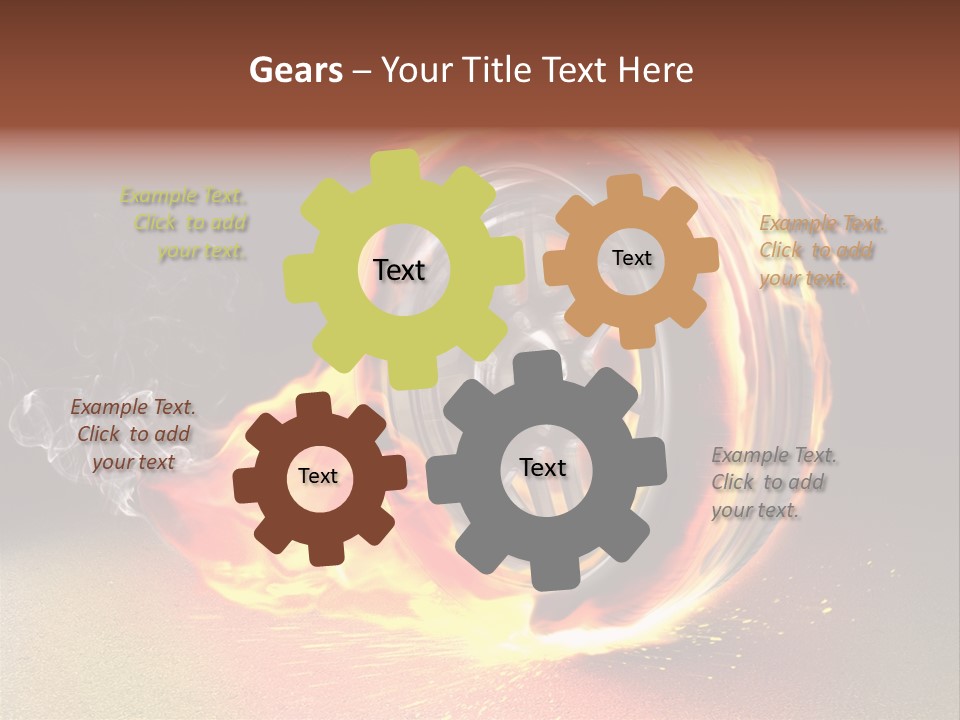 Gears – Your Title Text Here

Example Text. Click to add your text.

Text

Text

Example Text. Click to add your text.

Example Text. Click to add your text

Text

Text

Example Text. Click to add your text.